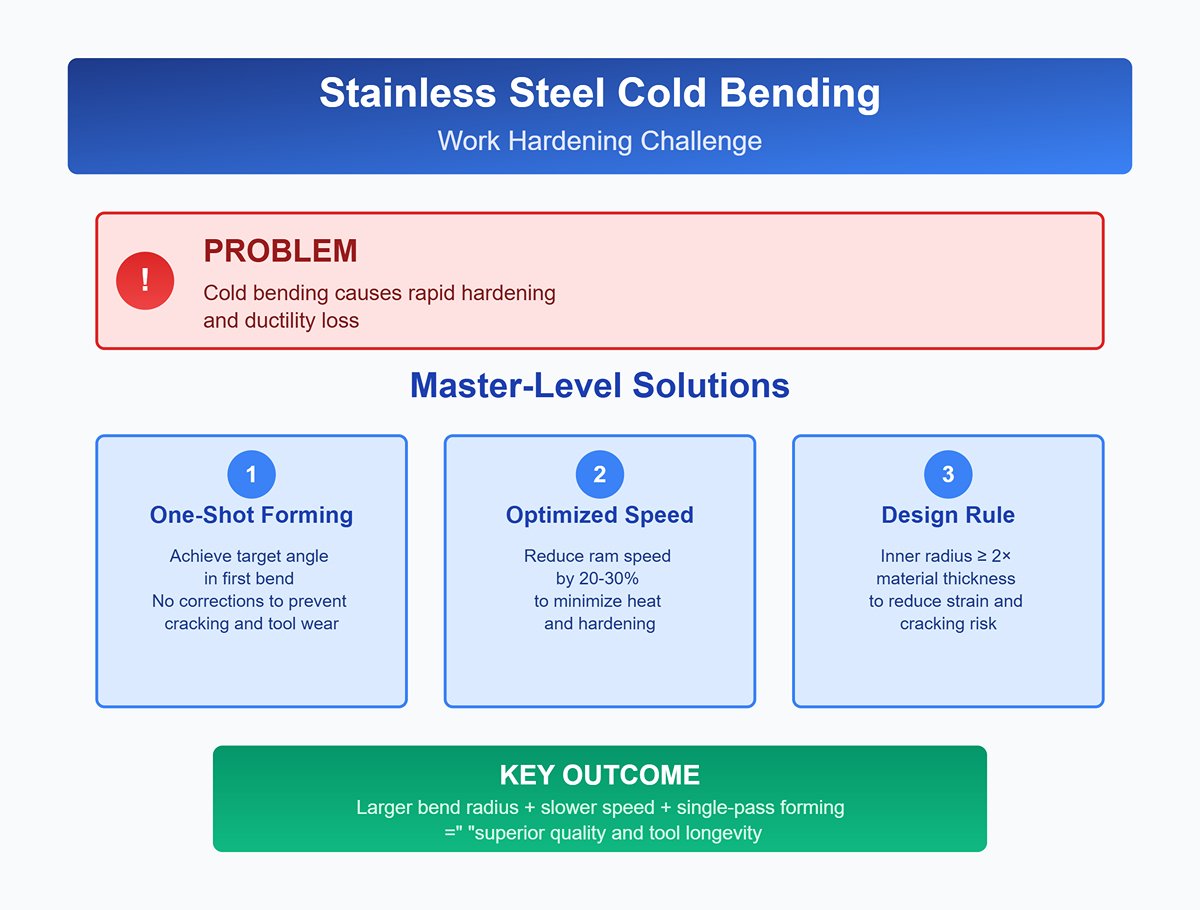 Stainless Steel Cold Bending

Work Hardening Challenge

!

PROBLEM

Cold bending causes rapid hardening and ductility loss

Master-Level Solutions

1

One-Shot Forming

Achieve target angle in first bend
No corrections to prevent cracking and tool wear

2

Optimized Speed

Reduce ram speed by 20-30% to minimize heat and hardening

3

Design Rule

Inner radius ≥ 2× material thickness to reduce strain and cracking risk

KEY OUTCOME

Larger bend radius + slower speed + single-pass forming
=" "superior quality and tool longevity